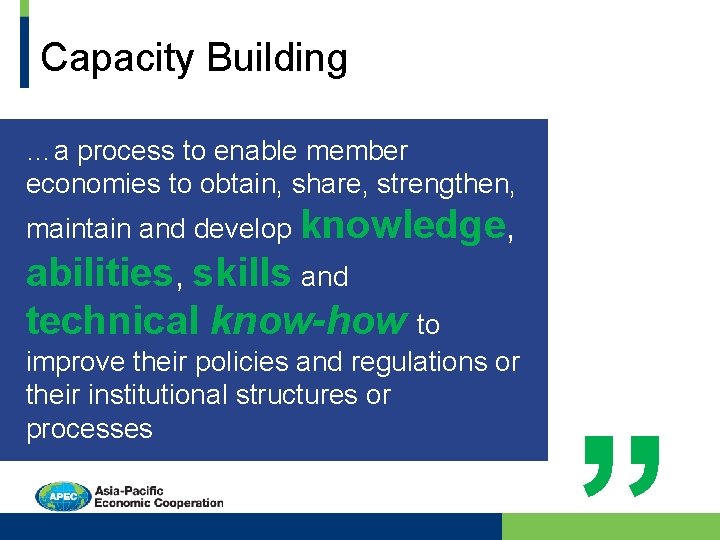 Capacity Building

…a process to enable member economies to obtain, share, strengthen, maintain and develop knowledge, abilities, skills and technical know-how to improve their policies and regulations or their institutional structures or processes

”

APEC Asia-Pacific Economic Cooperation